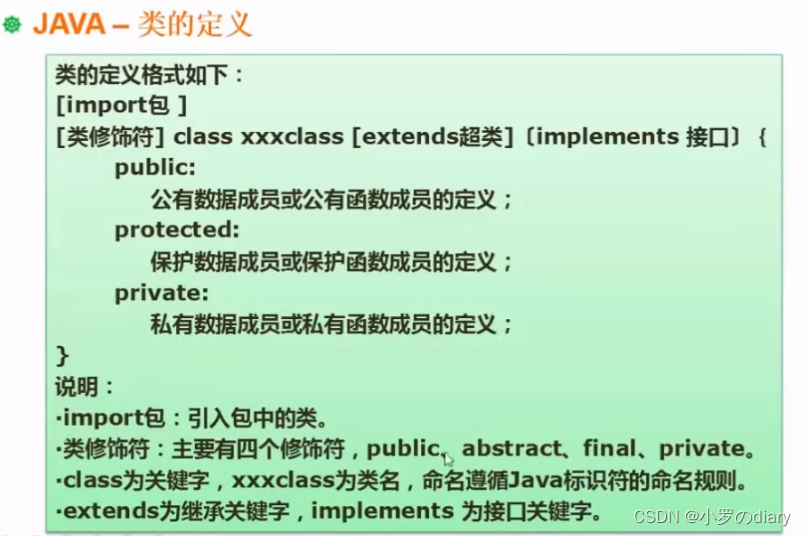 JAVA – 类的定义

类的定义格式如下：
[import包 ]
[类修饰符] class xxxclass [extends超类]〔implements 接口〕{
public:
公有数据成员或公有函数成员的定义；
protected:
保护数据成员或保护函数成员的定义；
private:
私有数据成员或私有函数成员的定义；
}
说明：
·import包：引入包中的类。
·类修饰符：主要有四个修饰符，public、abstract、final、private。
·class为关键字，xxxclass为类名，命名遵循Java标识符的命名规则。
·extends为继承关键字，implements 为接口关键字。

CSDN @小罗のdiary